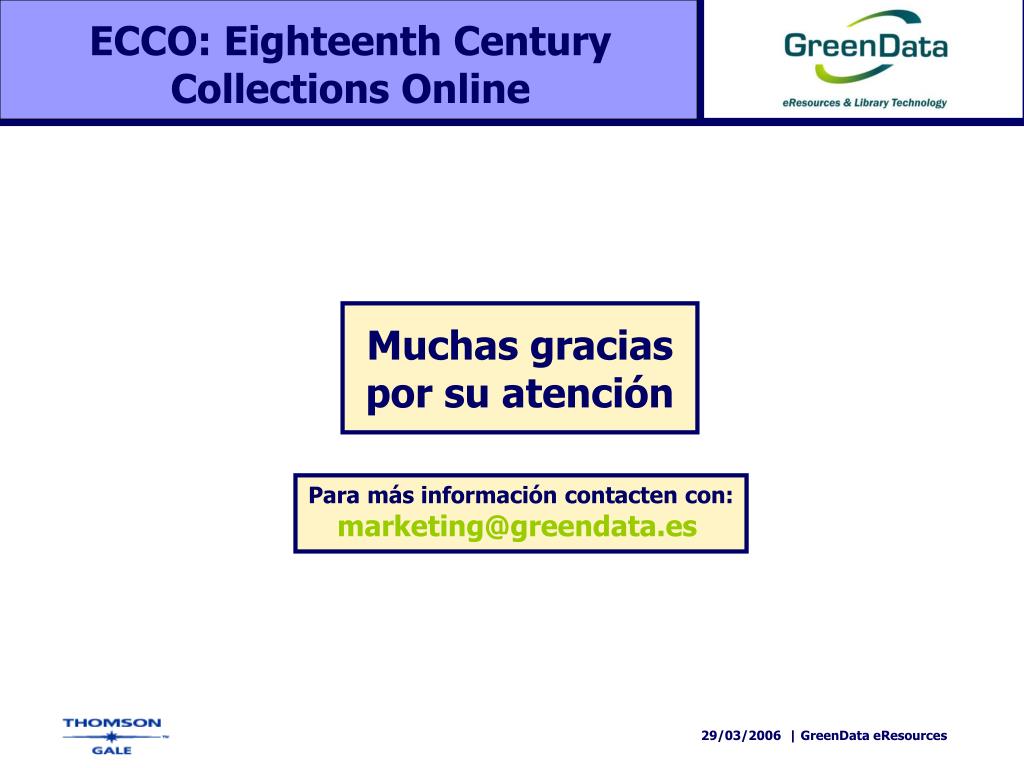 ECCO: Eighteenth Century Collections Online

GreenData
eResources & Library Technology

Muchas gracias por su atención

Para más información contacten con:
marketing@greendata.es

THOMSON
GALE

29/03/2006 | GreenData eResources